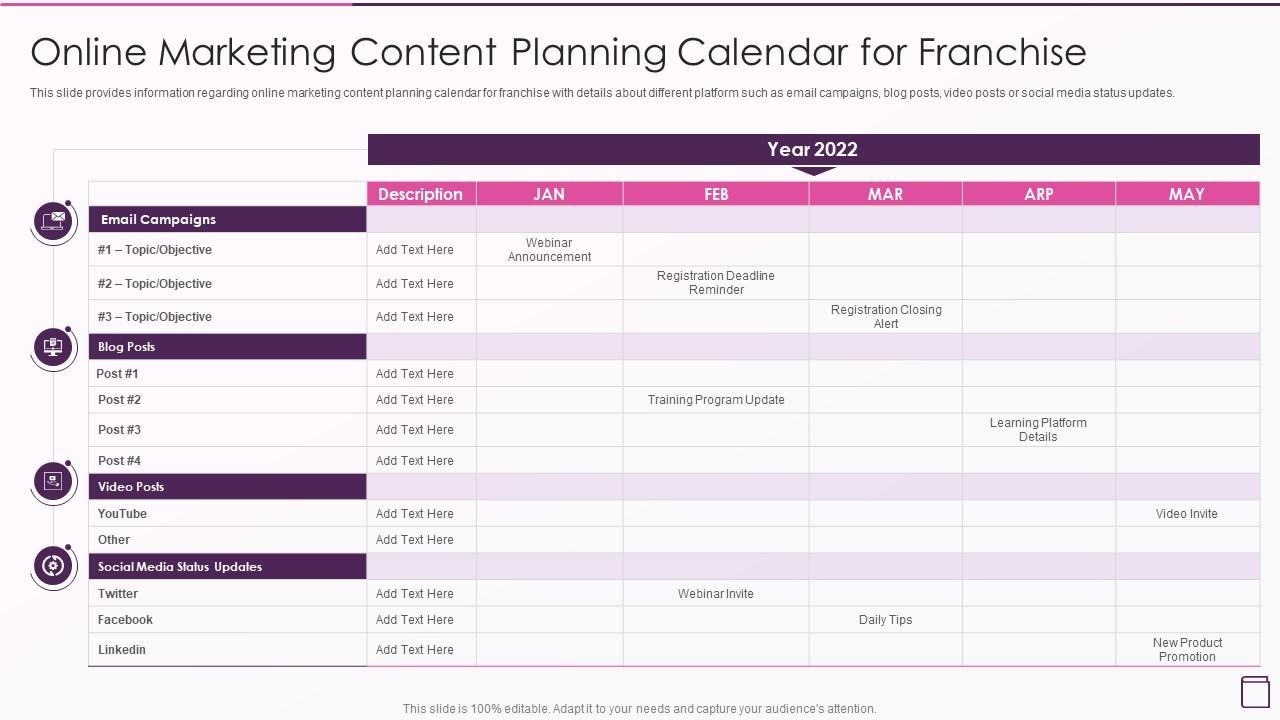 Online Marketing Content Planning Calendar for Franchise

This slide provides information regarding online marketing content planning calendar for franchise with details about different platform such as email campaigns, blog posts, video posts or social media status updates.

Year 2022

| | Description | JAN | FEB | MAR | ARP | MAY |
|---|---|---|---|---|---|---|
| Email Campaigns | | | | | | |
| #1 – Topic/Objective | Add Text Here | Webinar Announcement | | | | |
| #2 – Topic/Objective | Add Text Here | | Registration Deadline Reminder | | | |
| #3 – Topic/Objective | Add Text Here | | | Registration Closing Alert | | |
| Blog Posts | | | | | | |
| Post #1 | Add Text Here | | | | | |
| Post #2 | Add Text Here | | Training Program Update | | | |
| Post #3 | Add Text Here | | | | Learning Platform Details | |
| Post #4 | Add Text Here | | | | | |
| Video Posts | | | | | | |
| YouTube | Add Text Here | | | | | Video Invite |
| Other | Add Text Here | | | | | |
| Social Media Status Updates | | | | | | |
| Twitter | Add Text Here | | Webinar Invite | | | |
| Facebook | Add Text Here | | | Daily Tips | | |
| Linkedin | Add Text Here | | | | | New Product Promotion |

This slide is 100% editable. Adapt it to your needs and capture your audience's attention.